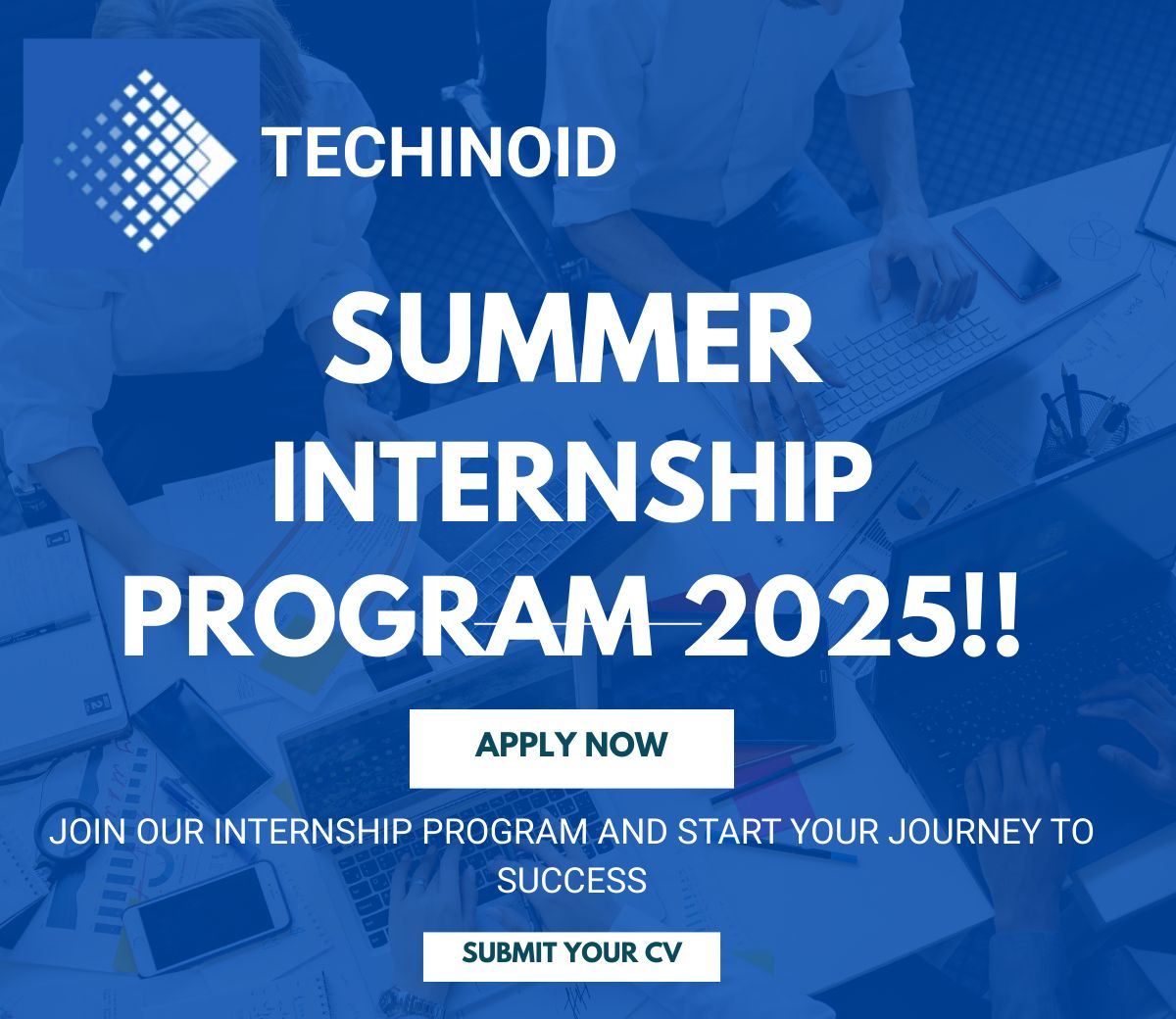 TECHINOID

SUMMER INTERNSHIP PROGRAM 2025!!

APPLY NOW

JOIN OUR INTERNSHIP PROGRAM AND START YOUR JOURNEY TO SUCCESS

SUBMIT YOUR CV